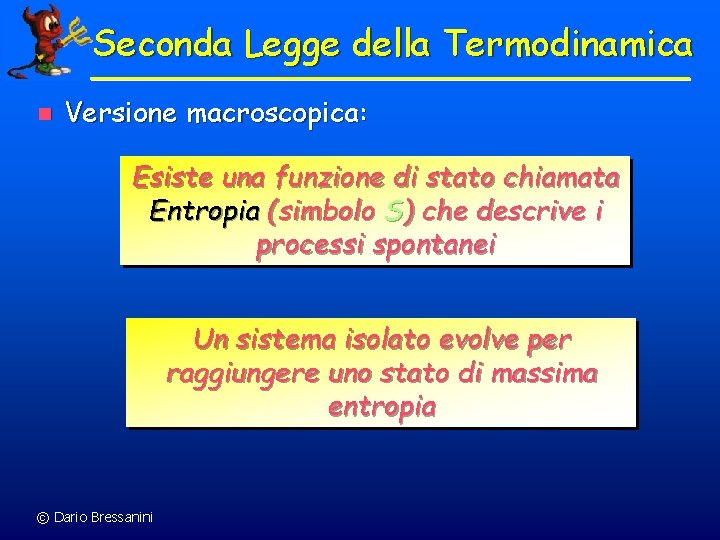 Seconda Legge della Termodinamica

Versione macroscopica:

Esiste una funzione di stato chiamata Entropia (simbolo S) che descrive i processi spontanei

Un sistema isolato evolve per raggiungere uno stato di massima entropia

© Dario Bressanini